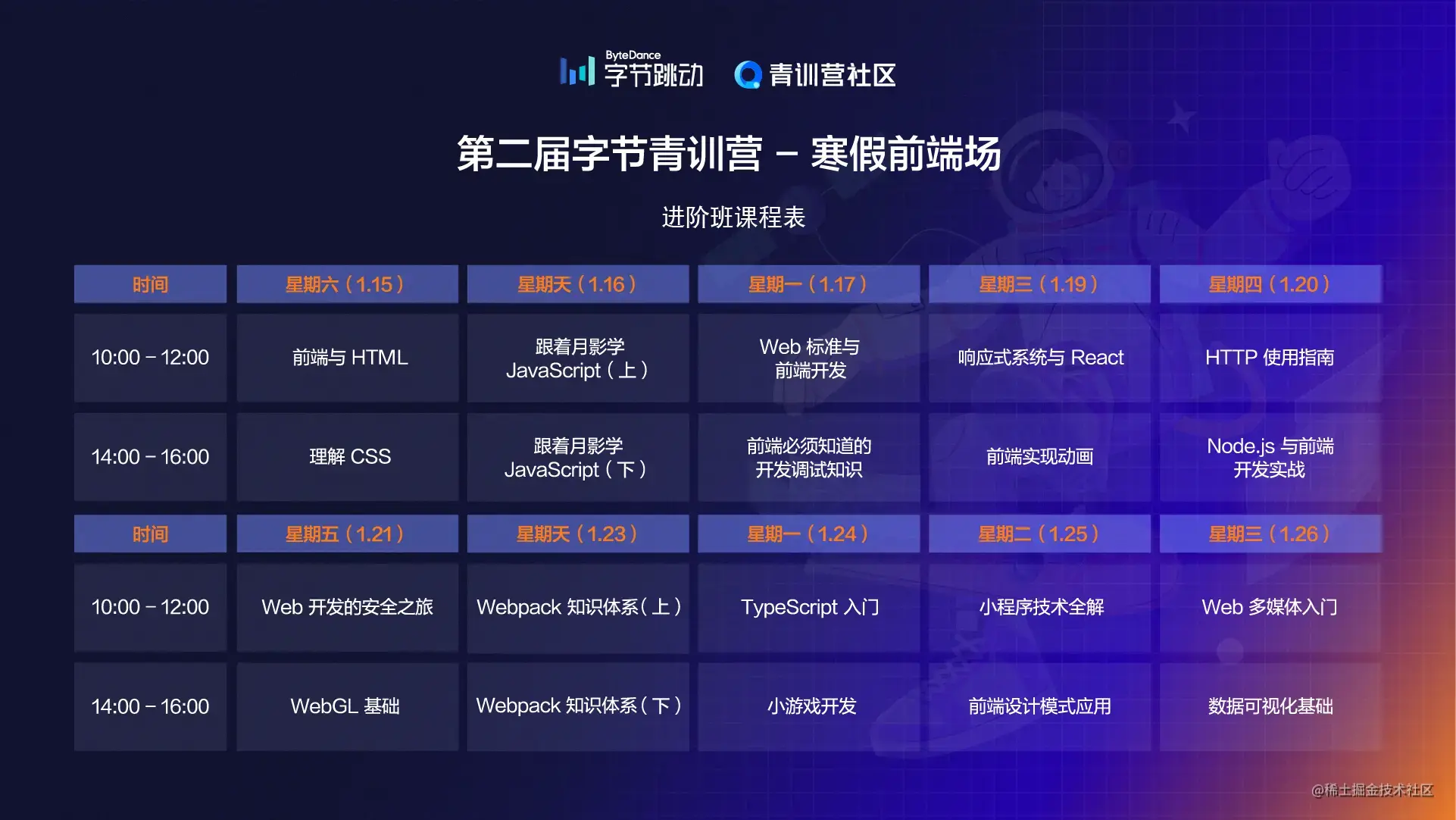 ByteDance 字节跳动 青训营社区

第二届字节青训营 – 寒假前端场

进阶班课程表

| 时间 | 星期六（1.15） | 星期天（1.16） | 星期一（1.17） | 星期三（1.19） | 星期四（1.20） |
|---|---|---|---|---|---|
| 10:00 – 12:00 | 前端与 HTML | 跟着月影学 JavaScript（上） | Web 标准与前端开发 | 响应式系统与 React | HTTP 使用指南 |
| 14:00 – 16:00 | 理解 CSS | 跟着月影学 JavaScript（下） | 前端必须知道的开发调试知识 | 前端实现动画 | Node.js 与前端开发实战 |
| 时间 | 星期五（1.21） | 星期天（1.23） | 星期一（1.24） | 星期二（1.25） | 星期三（1.26） |
| 10:00 – 12:00 | Web 开发的安全之旅 | Webpack 知识体系（上） | TypeScript 入门 | 小程序技术全解 | Web 多媒体入门 |
| 14:00 – 16:00 | WebGL 基础 | Webpack 知识体系（下） | 小游戏开发 | 前端设计模式应用 | 数据可视化基础 |

@稀土掘金技术社区